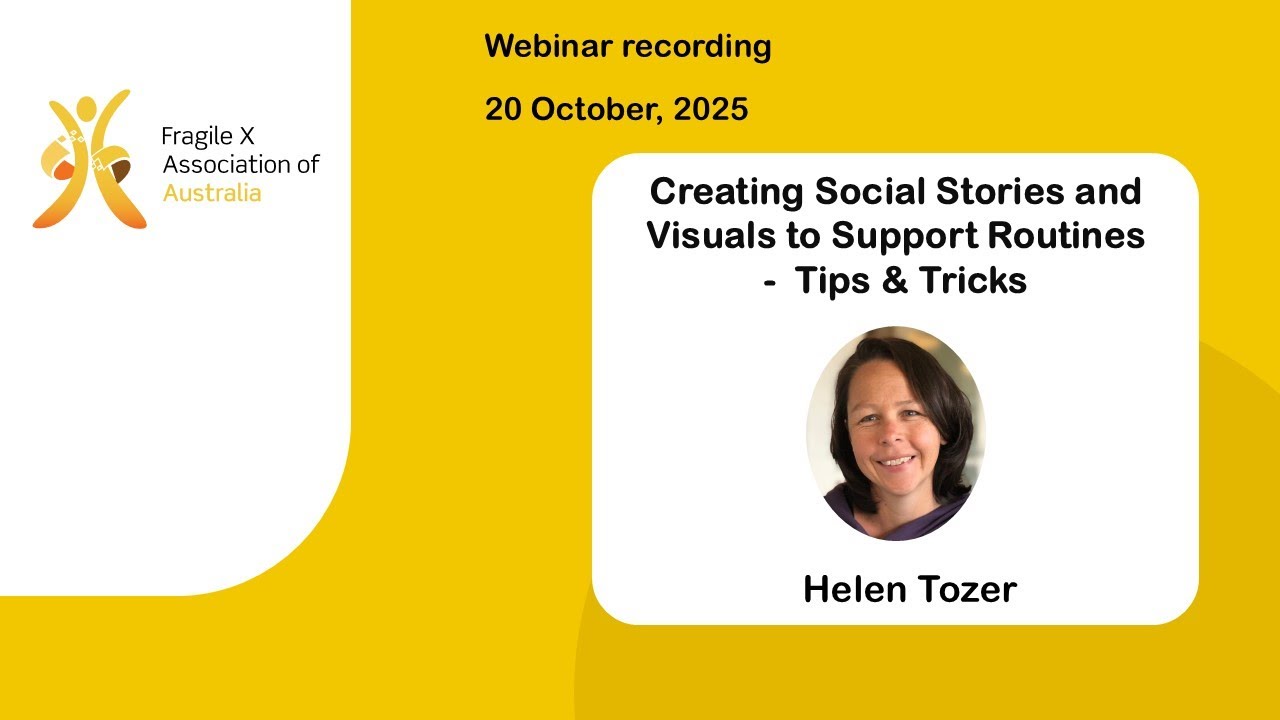 Fragile X Association of Australia

Webinar recording

20 October, 2025

Creating Social Stories and Visuals to Support Routines - Tips & Tricks

Helen Tozer